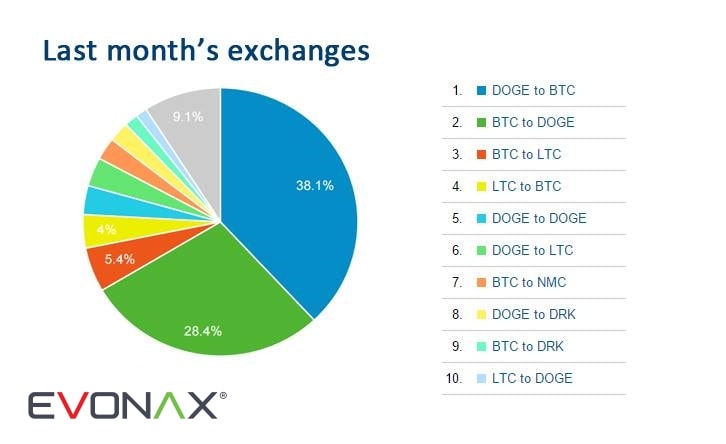 Last month's exchanges

9.1%
38.1%
4%
5.4%
28.4%

1. DOGE to BTC
2. BTC to DOGE
3. BTC to LTC
4. LTC to BTC
5. DOGE to DOGE
6. DOGE to LTC
7. BTC to NMC
8. DOGE to DRK
9. BTC to DRK
10. LTC to DOGE

EVONAX®